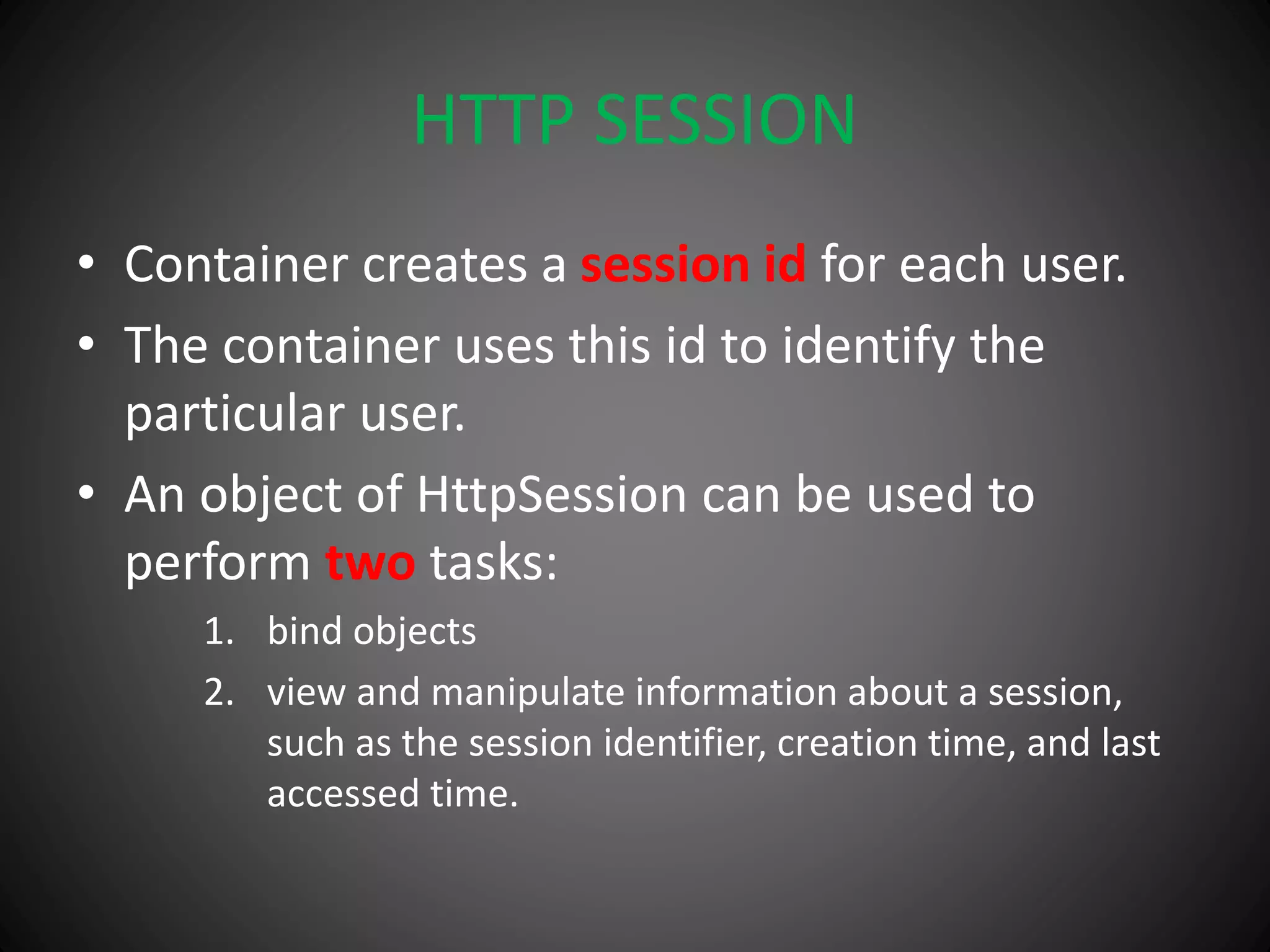 HTTP SESSION

• Container creates a session id for each user.

• The container uses this id to identify the particular user.

• An object of HttpSession can be used to perform two tasks:

1. bind objects

2. view and manipulate information about a session, such as the session identifier, creation time, and last accessed time.